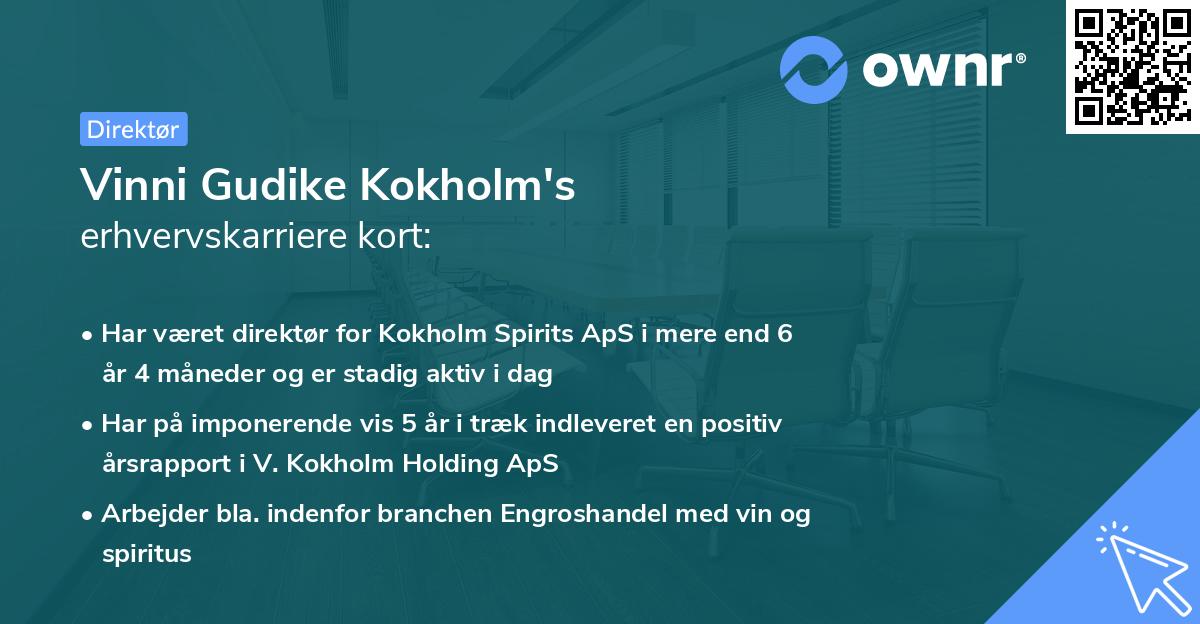 ownr®

Direktør

Vinni Gudike Kokholm's
erhvervskarriere kort:

• Har været direktør for Kokholm Spirits ApS i mere end 6 år 4 måneder og er stadig aktiv i dag
• Har på imponerende vis 5 år i træk indleveret en positiv årsrapport i V. Kokholm Holding ApS
• Arbejder bla. indenfor branchen Engroshandel med vin og spiritus